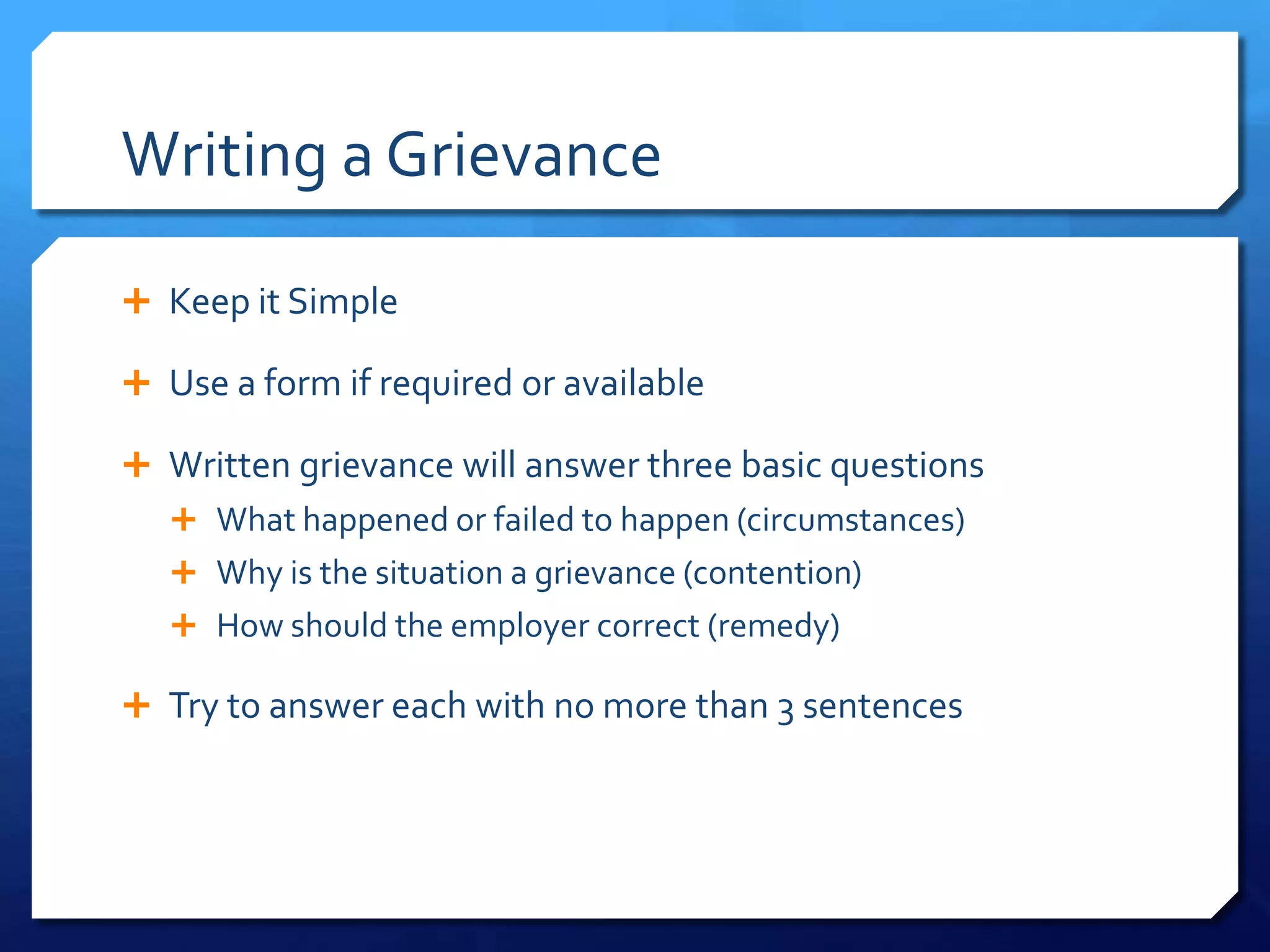 Writing a Grievance

+ Keep it Simple

+ Use a form if required or available

+ Written grievance will answer three basic questions
  + What happened or failed to happen (circumstances)
  + Why is the situation a grievance (contention)
  + How should the employer correct (remedy)

+ Try to answer each with no more than 3 sentences